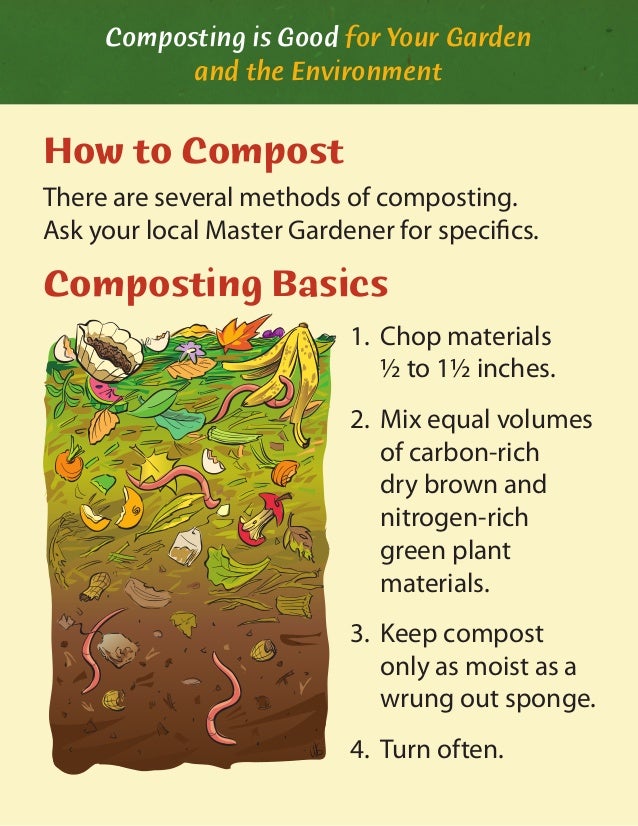 Composting is Good for Your Garden and the Environment

How to Compost

There are several methods of composting. Ask your local Master Gardener for specifics.

Composting Basics

1. Chop materials ½ to 1½ inches.

2. Mix equal volumes of carbon-rich dry brown and nitrogen-rich green plant materials.

3. Keep compost only as moist as a wrung out sponge.

4. Turn often.